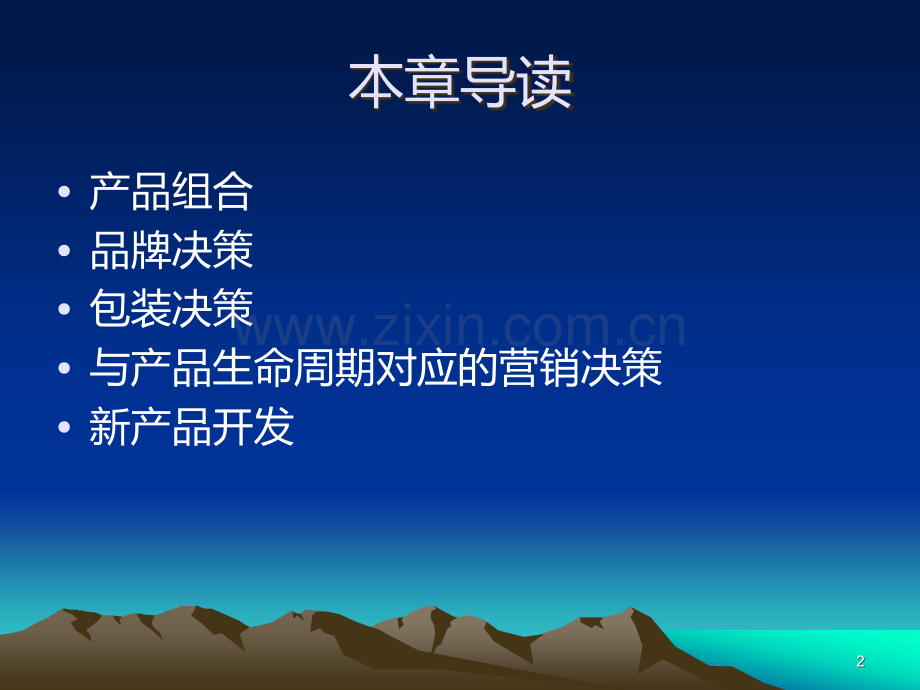 本章导读

• 产品组合
• 品牌决策
• 包装决策
• 与产品生命周期对应的营销决策
• 新产品开发

www.zixin.com.cn

2